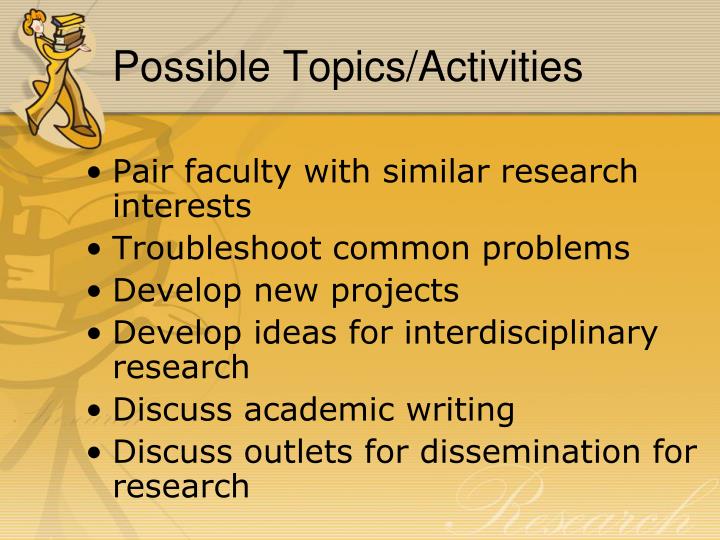 Possible Topics/Activities

• Pair faculty with similar research interests
• Troubleshoot common problems
• Develop new projects
• Develop ideas for interdisciplinary research
• Discuss academic writing
• Discuss outlets for dissemination for research

Research